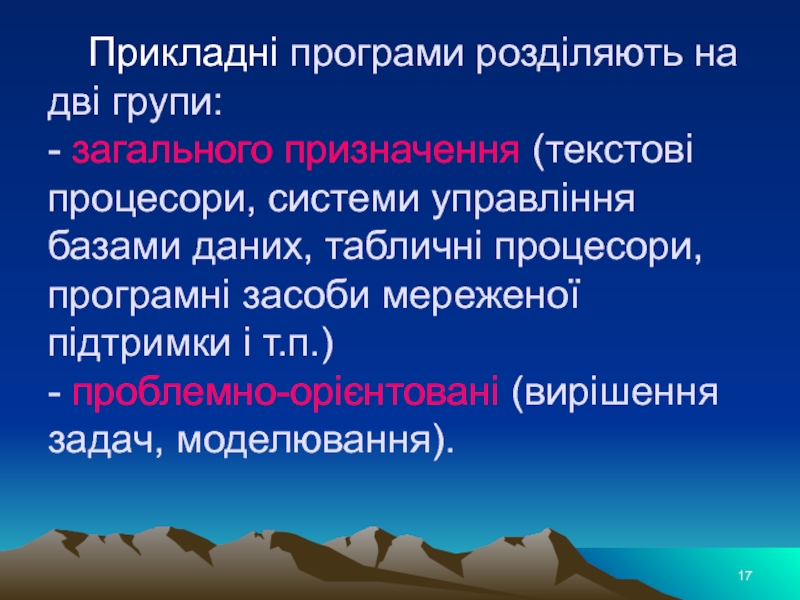 Прикладні програми розділяють на дві групи:
- загального призначення (текстові процесори, системи управління базами даних, табличні процесори, програмні засоби мереженої підтримки і т.п.)
- проблемно-орієнтовані (вирішення задач, моделювання).

17